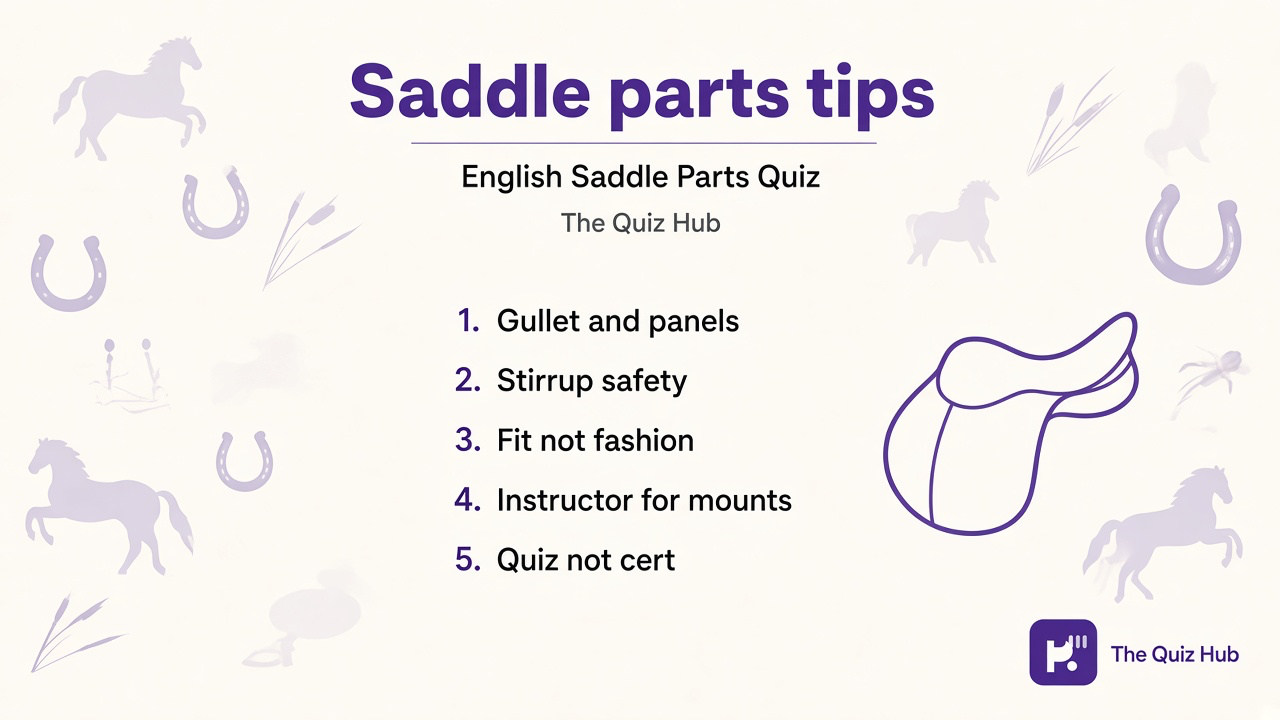 Saddle parts tips

English Saddle Parts Quiz

The Quiz Hub

1. Gullet and panels
2. Stirrup safety
3. Fit not fashion
4. Instructor for mounts
5. Quiz not cert

The Quiz Hub